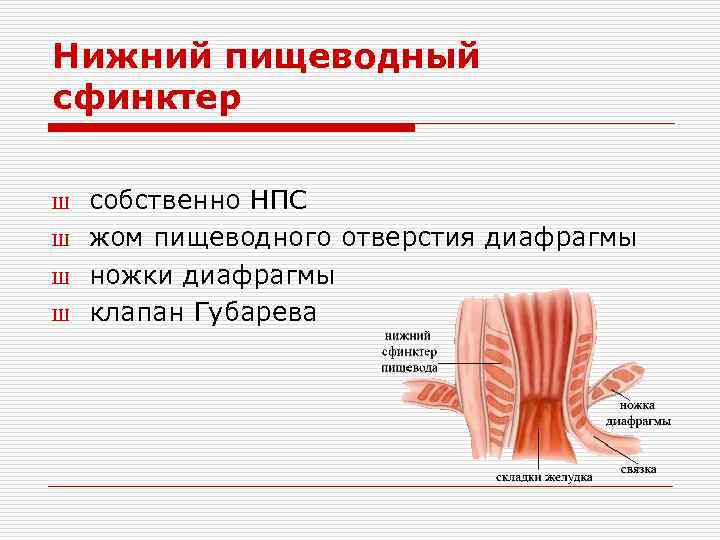 Нижний пищеводный сфинктер

ш собственно НПС
ш жом пищеводного отверстия диафрагмы
ш ножки диафрагмы
ш клапан Губарева

нижний сфинктер пищевода

ножка диафрагмы

связка

складки желудка